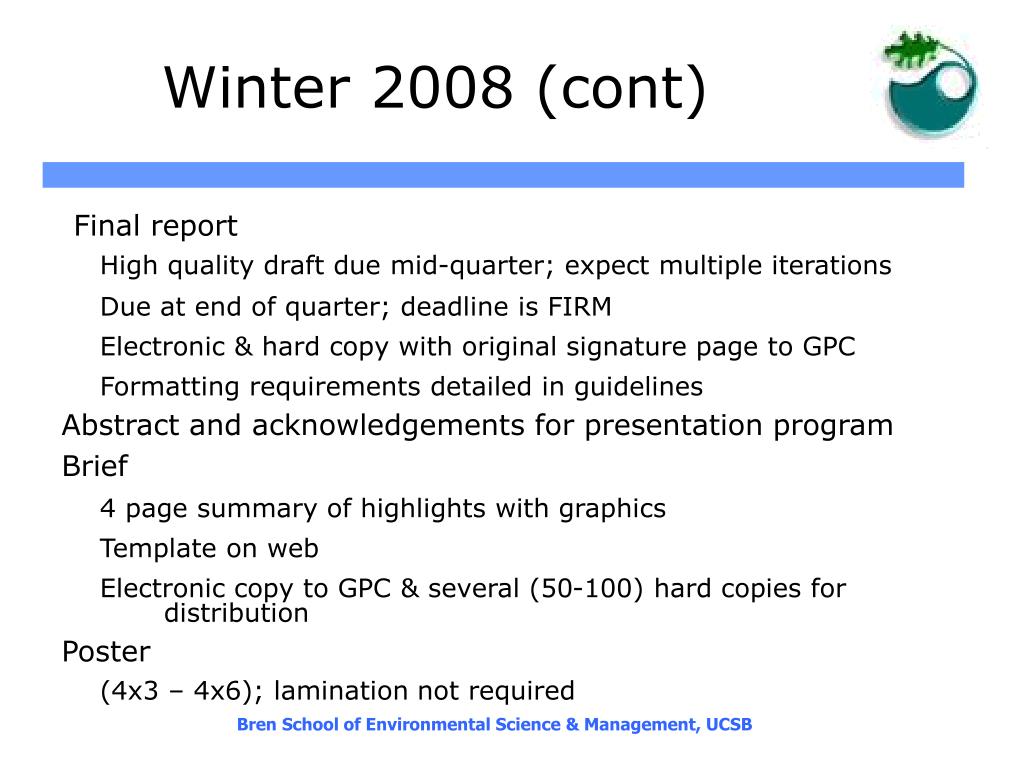 Winter 2008 (cont)

Final report

High quality draft due mid-quarter; expect multiple iterations

Due at end of quarter; deadline is FIRM

Electronic & hard copy with original signature page to GPC

Formatting requirements detailed in guidelines

Abstract and acknowledgements for presentation program

Brief

4 page summary of highlights with graphics

Template on web

Electronic copy to GPC & several (50-100) hard copies for distribution

Poster

(4x3 – 4x6); lamination not required

Bren School of Environmental Science & Management, UCSB